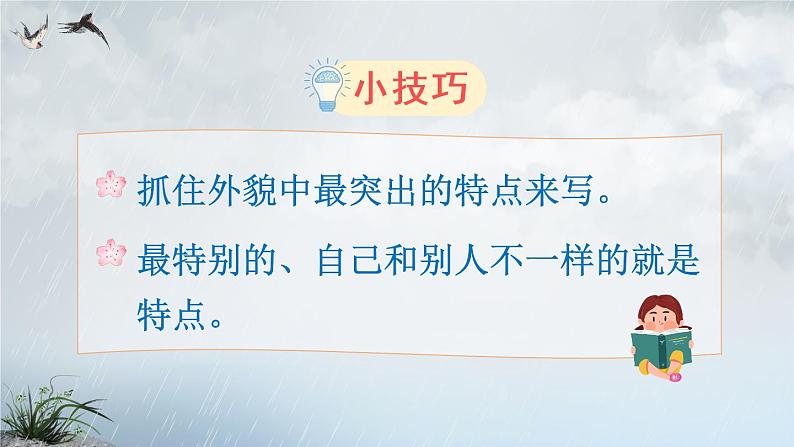 小技巧

抓住外貌中最突出的特点来写。

最特别的、自己和别人不一样的就是特点。